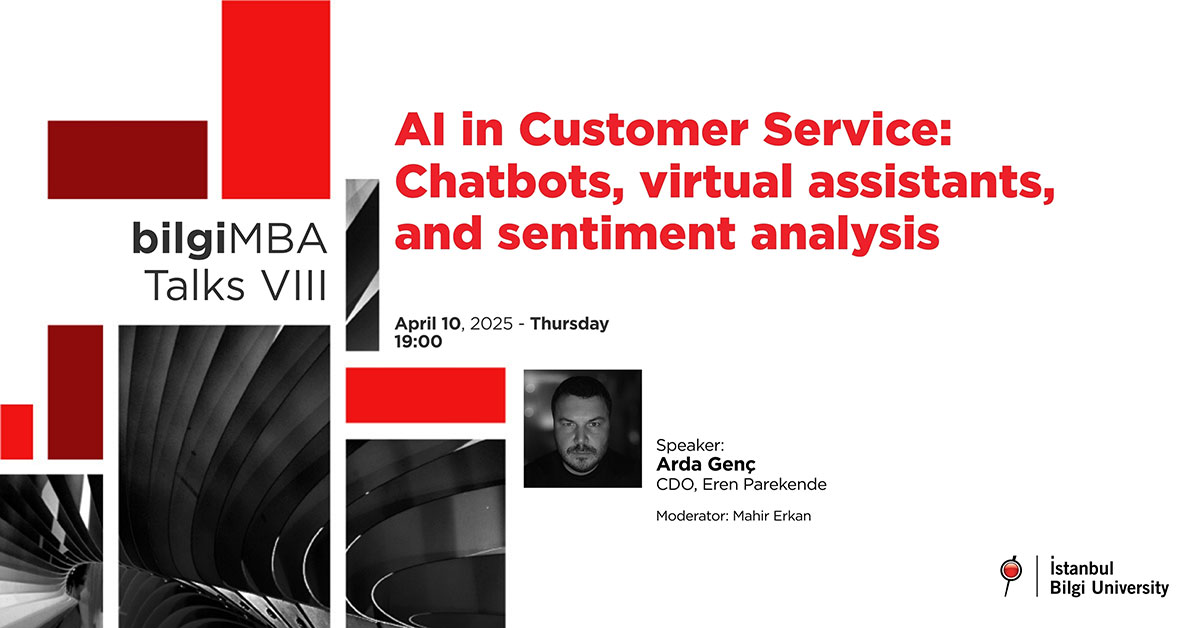 bilgiMBA
Talks VIII

AI in Customer Service: Chatbots, virtual assistants, and sentiment analysis

April 10, 2025 - Thursday
19:00

Speaker:
Arda Genç
CDO, Eren Parekende

Moderator: Mahir Erkan

İstanbul
Bilgi University